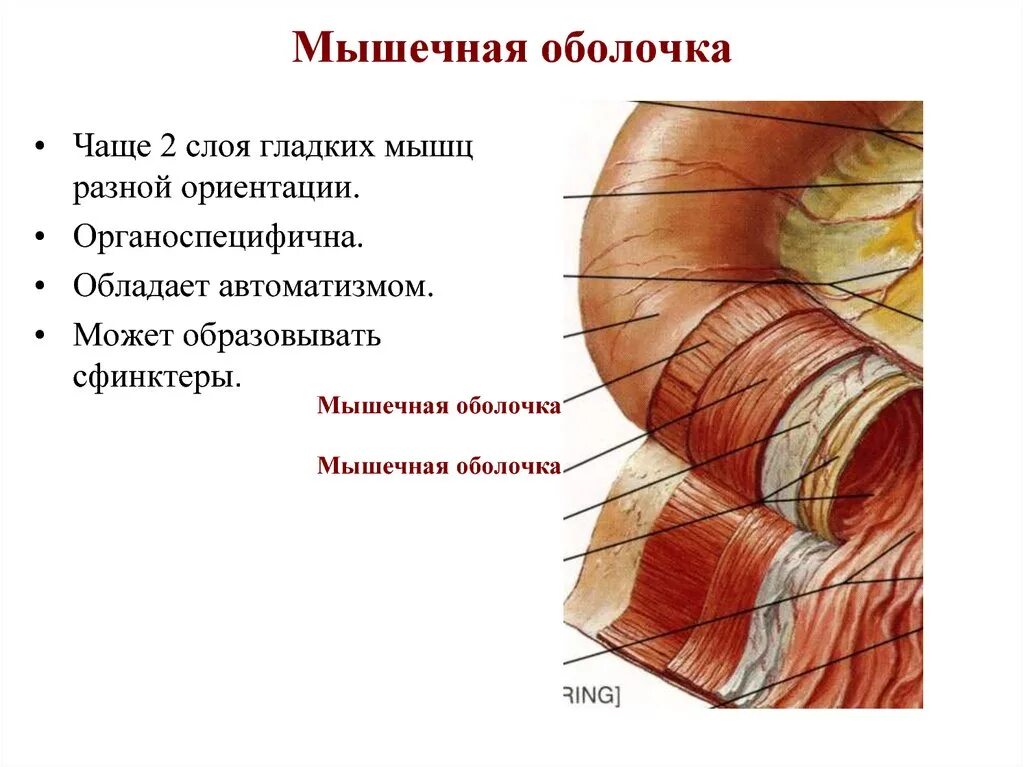 Мышечная оболочка

• Чаще 2 слоя гладких мышц разной ориентации.
• Органоспецифична.
• Обладает автоматизмом.
• Может образовывать сфинктеры.

Мышечная оболочка

Мышечная оболочка

RING]